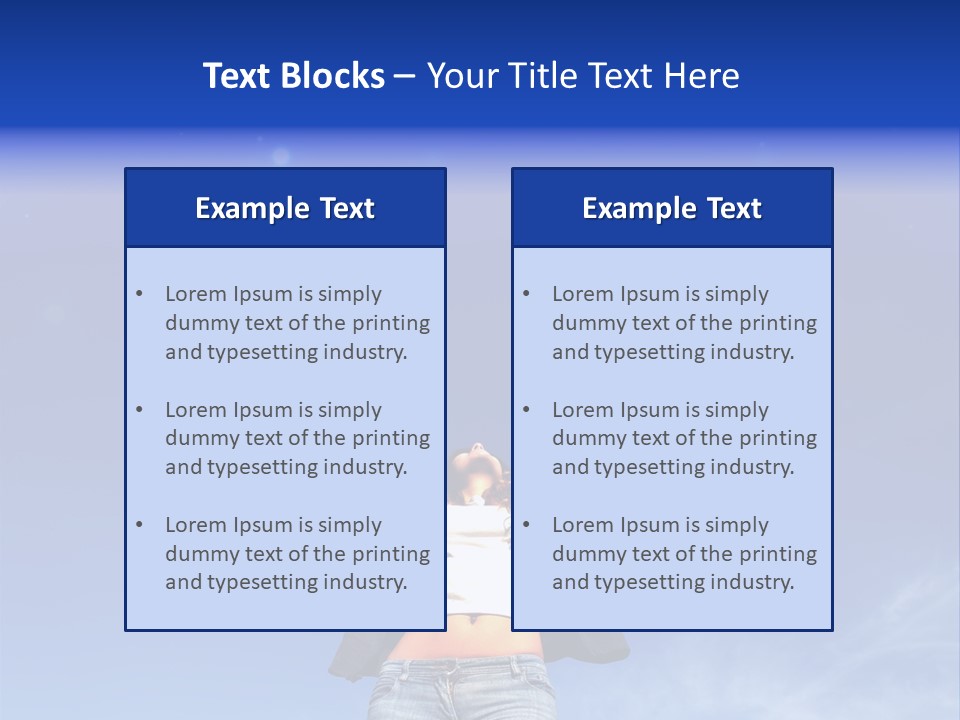 Text Blocks – Your Title Text Here

Example Text

• Lorem Ipsum is simply dummy text of the printing and typesetting industry.

• Lorem Ipsum is simply dummy text of the printing and typesetting industry.

• Lorem Ipsum is simply dummy text of the printing and typesetting industry.

Example Text

• Lorem Ipsum is simply dummy text of the printing and typesetting industry.

• Lorem Ipsum is simply dummy text of the printing and typesetting industry.

• Lorem Ipsum is simply dummy text of the printing and typesetting industry.